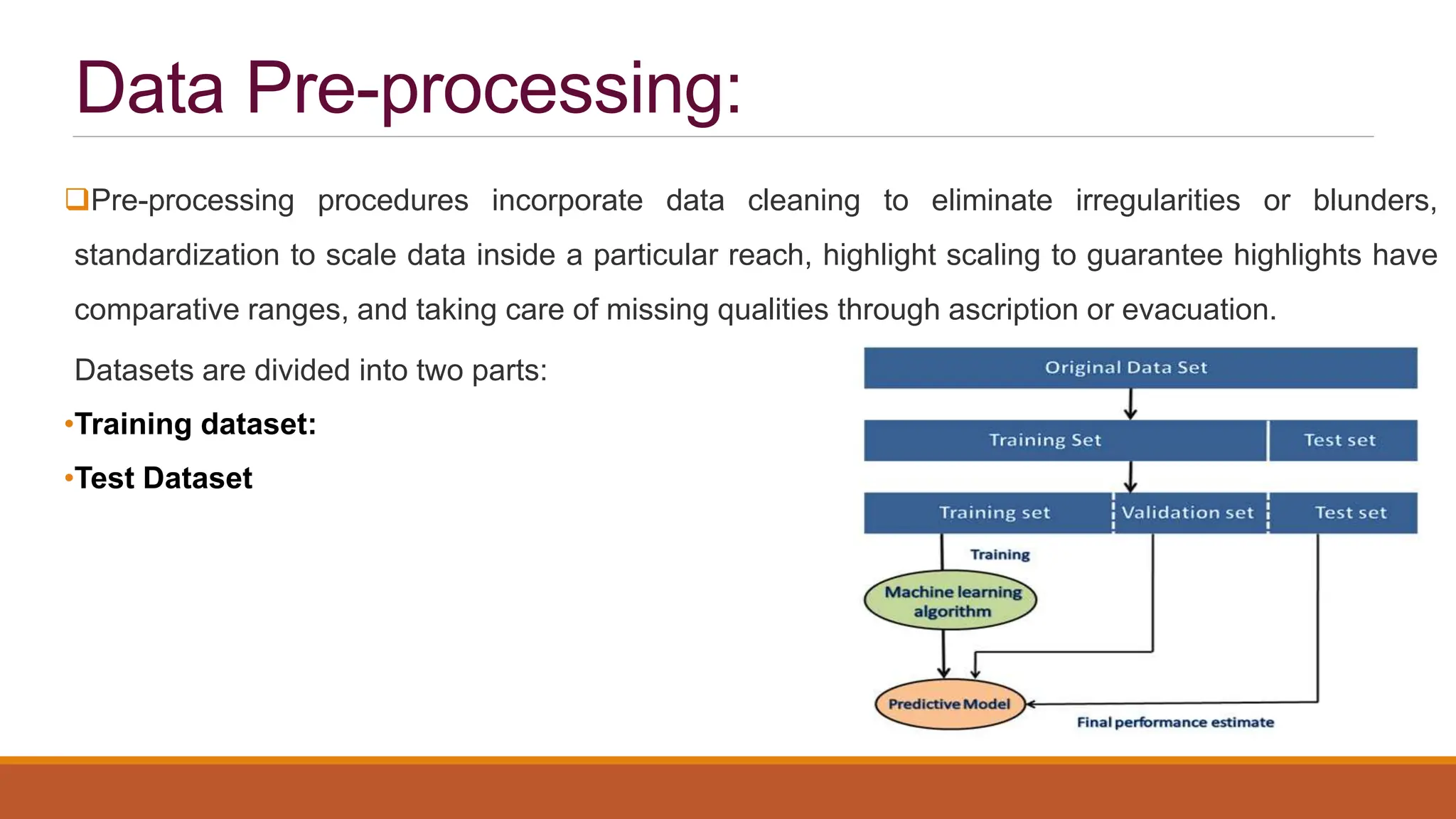 Data Pre-processing:

❑Pre-processing procedures incorporate data cleaning to eliminate irregularities or blunders, standardization to scale data inside a particular reach, highlight scaling to guarantee highlights have comparative ranges, and taking care of missing qualities through ascription or evacuation.

Datasets are divided into two parts:

•Training dataset:

•Test Dataset

Original Data Set

Training Set

Test set

Training set

Validation set

Test set

Training

Machine learning algorithm

Predictive Model

Final performance estimate